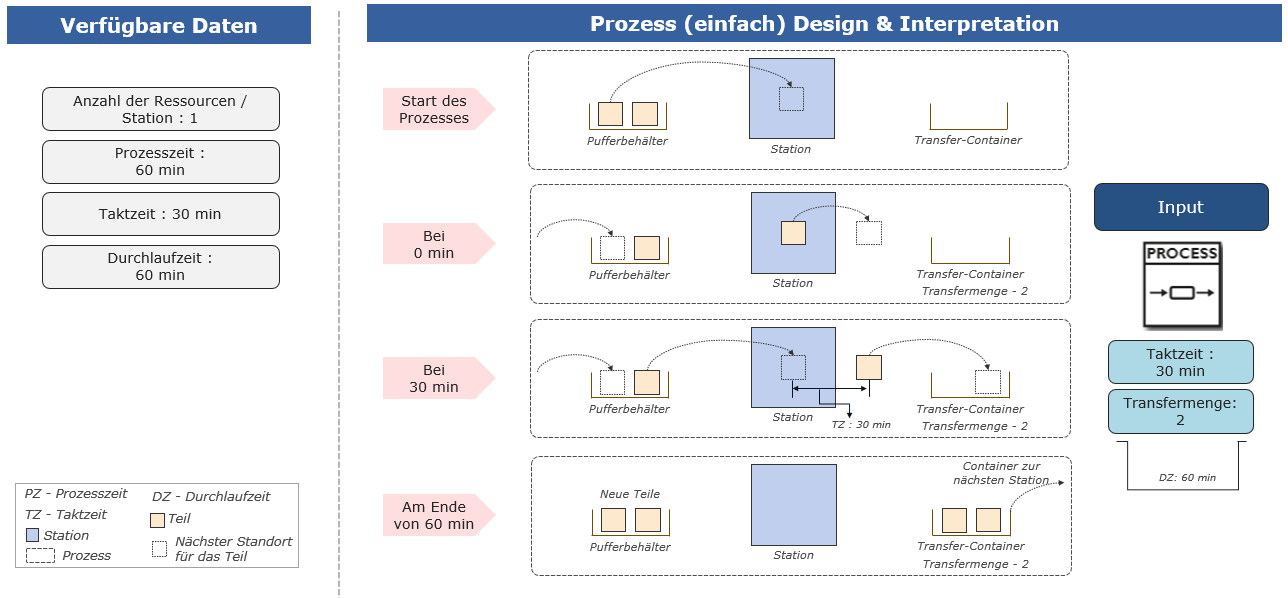 Verfügbare Daten

Anzahl der Ressourcen / Station : 1

Prozesszeit : 60 min

Taktzeit : 30 min

Durchlaufzeit : 60 min

PZ - Prozesszeit
TZ - Taktzeit
Station
Prozess
DZ - Durchlaufzeit
Teil
Nächster Standort für das Teil

Prozess (einfach) Design & Interpretation

Start des Prozesses

Pufferbehälter
Station
Transfer-Container

Bei 0 min

Pufferbehälter
Station
Transfer-Container
Transfermenge - 2

Bei 30 min

Pufferbehälter
Station
TZ : 30 min
Transfer-Container
Transfermenge - 2

Am Ende von 60 min

Neue Teile
Pufferbehälter
Station
Container zur nächsten Station
Transfer-Container
Transfermenge - 2

Input

PROCESS

Taktzeit : 30 min

Transfermenge: 2

DZ: 60 min